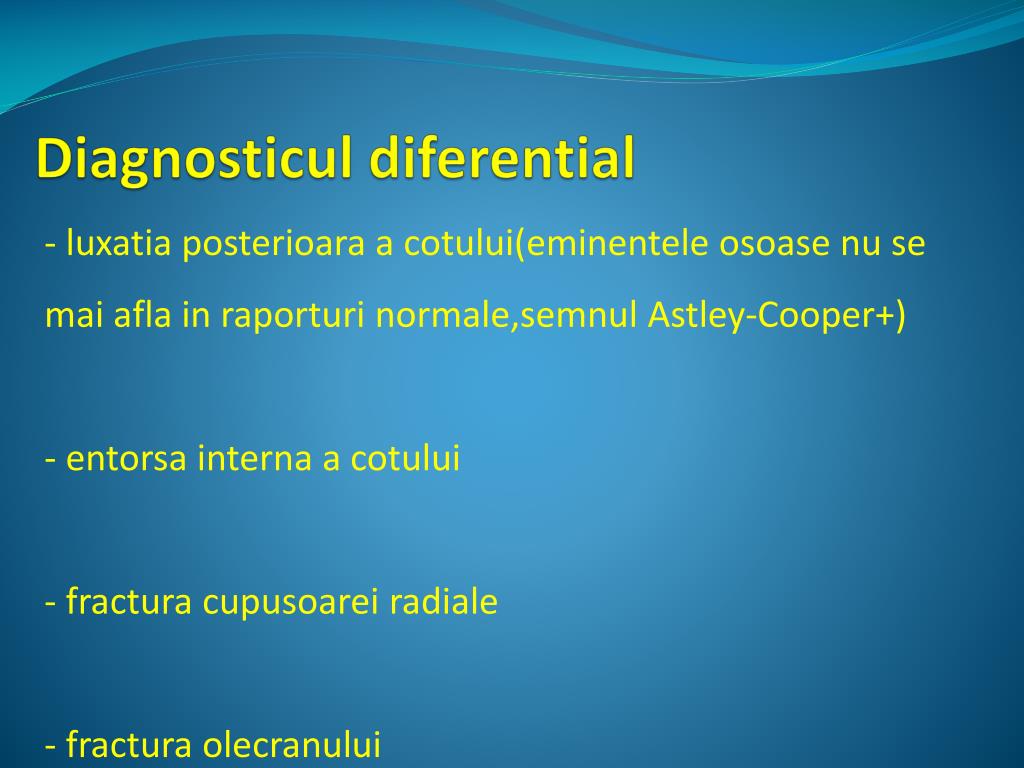 Diagnosticul diferential

- luxatia posterioara a cotului(eminentele osoase nu se mai afla in raporturi normale,semnul Astley-Cooper+)

- entorsa interna a cotului

- fractura cupusoarei radiale

- fractura olecranului